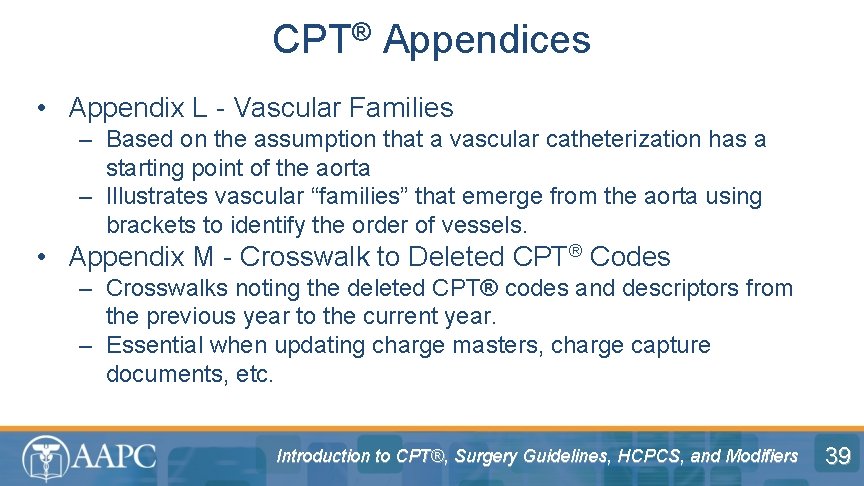 CPT® Appendices

• Appendix L - Vascular Families
– Based on the assumption that a vascular catheterization has a starting point of the aorta
– Illustrates vascular “families” that emerge from the aorta using brackets to identify the order of vessels.

• Appendix M - Crosswalk to Deleted CPT® Codes
– Crosswalks noting the deleted CPT® codes and descriptors from the previous year to the current year.
– Essential when updating charge masters, charge capture documents, etc.

AAPC

Introduction to CPT®, Surgery Guidelines, HCPCS, and Modifiers

39